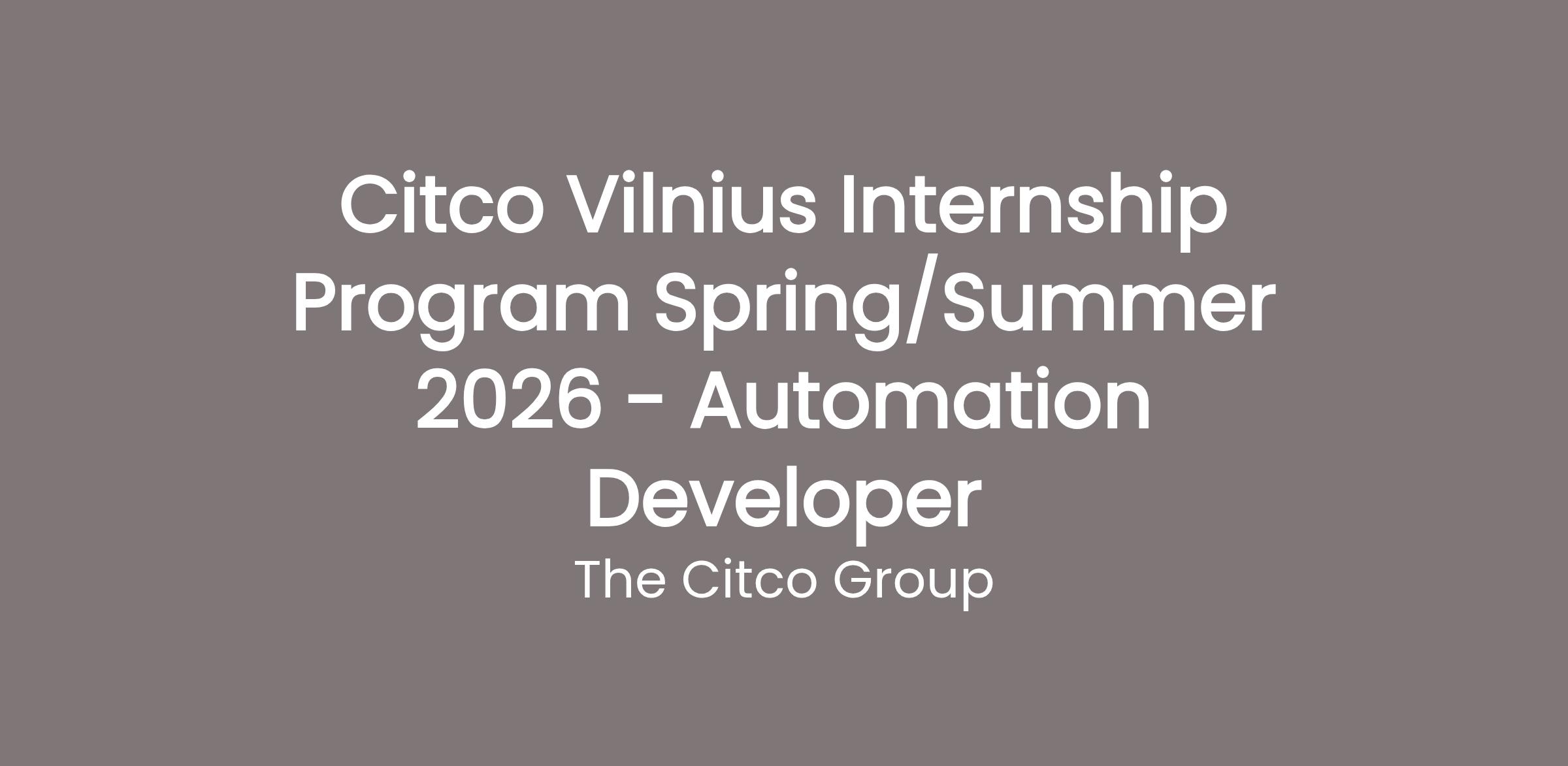 Citco Vilnius Internship Program Spring/Summer 2026 - Automation Developer

The Citco Group